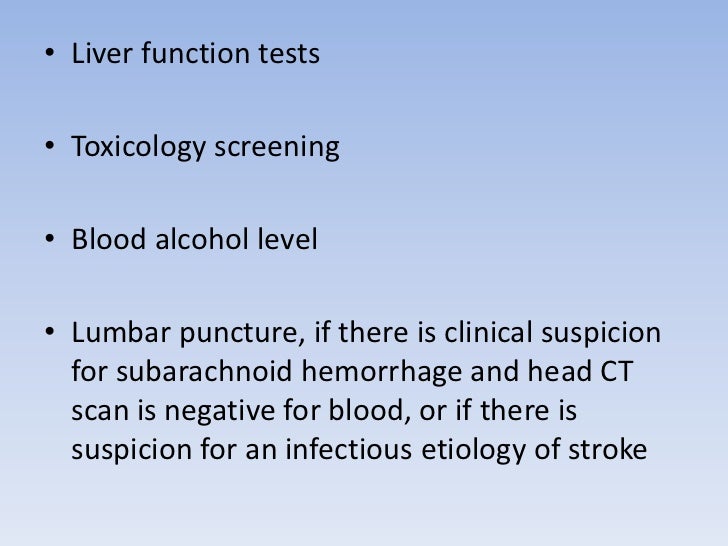 • Liver function tests

• Toxicology screening

• Blood alcohol level

• Lumbar puncture, if there is clinical suspicion for subarachnoid hemorrhage and head CT scan is negative for blood, or if there is suspicion for an infectious etiology of stroke